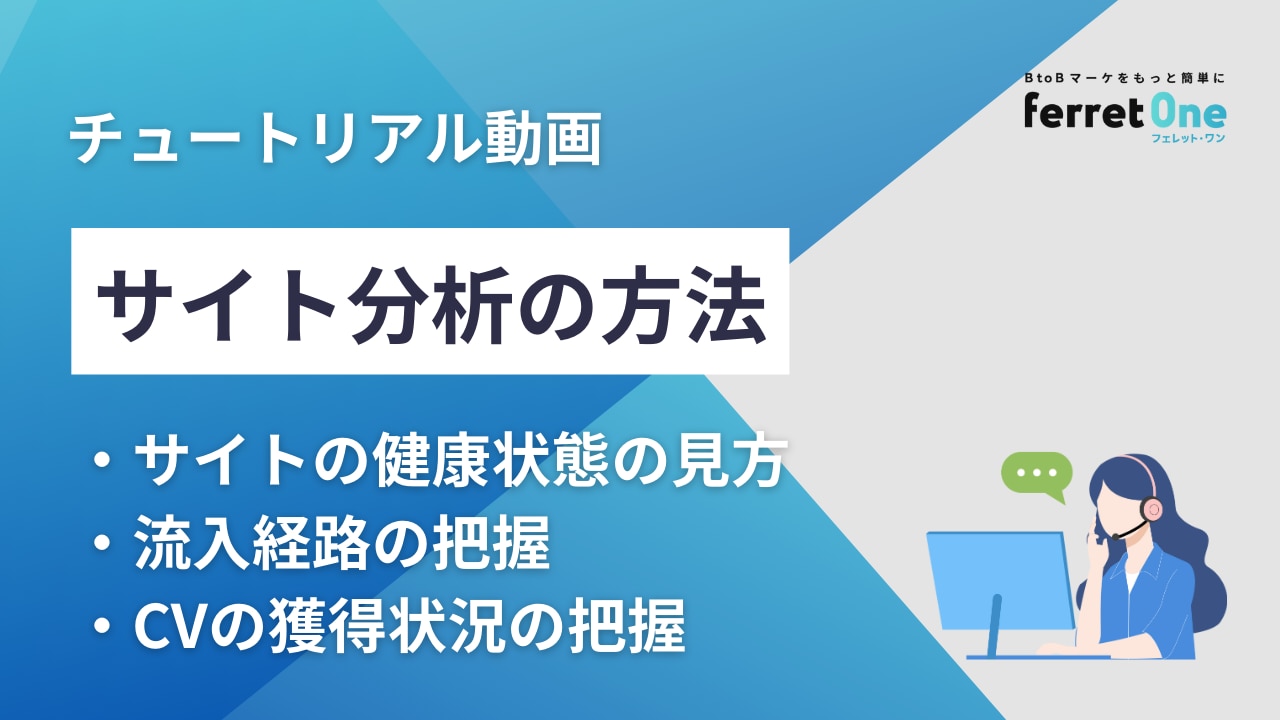 BtoBマーケをもっと簡単に
ferret One
フェレット・ワン

チュートリアル動画

サイト分析の方法

・サイトの健康状態の見方
・流入経路の把握
・CVの獲得状況の把握